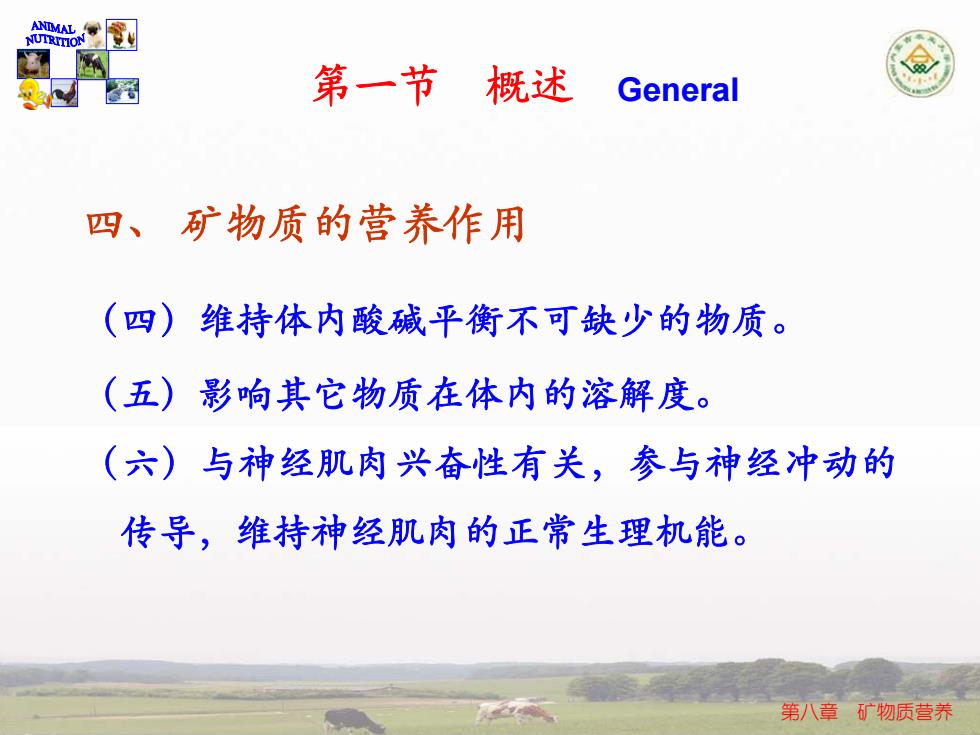 ANIMAL NUTRITION

第一节　概述　General

四、 矿物质的营养作用

（四）维持体内酸碱平衡不可缺少的物质。

（五）影响其它物质在体内的溶解度。

（六）与神经肌肉兴奋性有关，参与神经冲动的传导，维持神经肌肉的正常生理机能。

第八章　矿物质营养